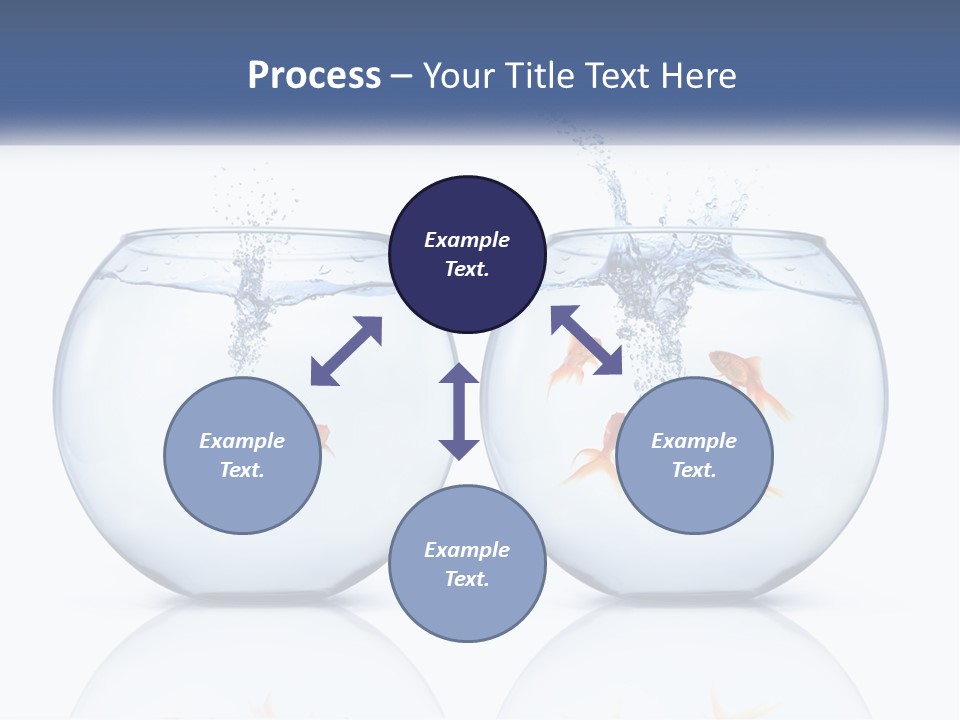 Process – Your Title Text Here

Example Text.

Example Text.

Example Text.

Example Text.